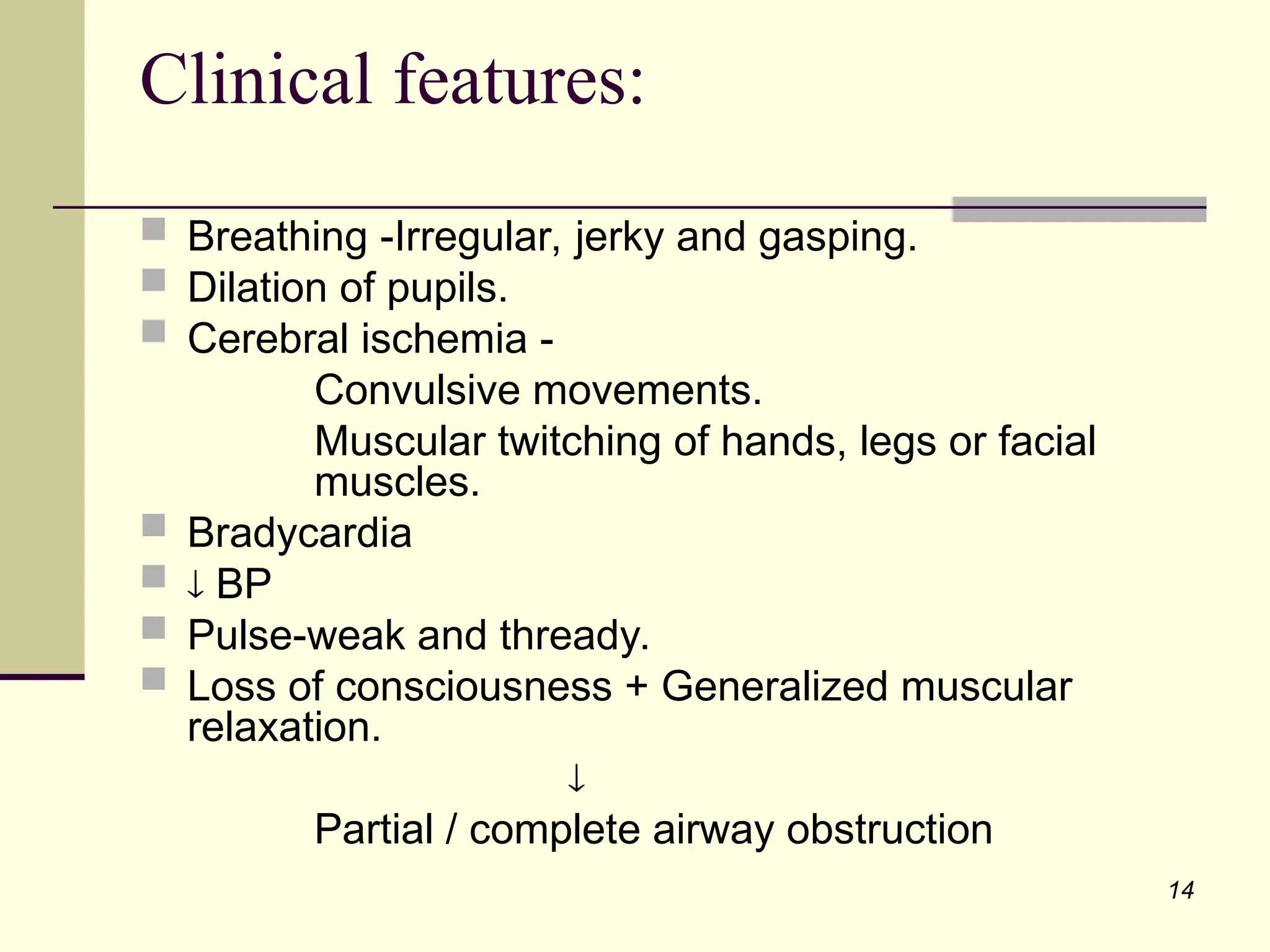 Clinical features:

Breathing -Irregular, jerky and gasping.

Dilation of pupils.

Cerebral ischemia -

Convulsive movements.

Muscular twitching of hands, legs or facial muscles.

Bradycardia

↓ BP

Pulse-weak and thready.

Loss of consciousness + Generalized muscular relaxation.

↓

Partial / complete airway obstruction

14